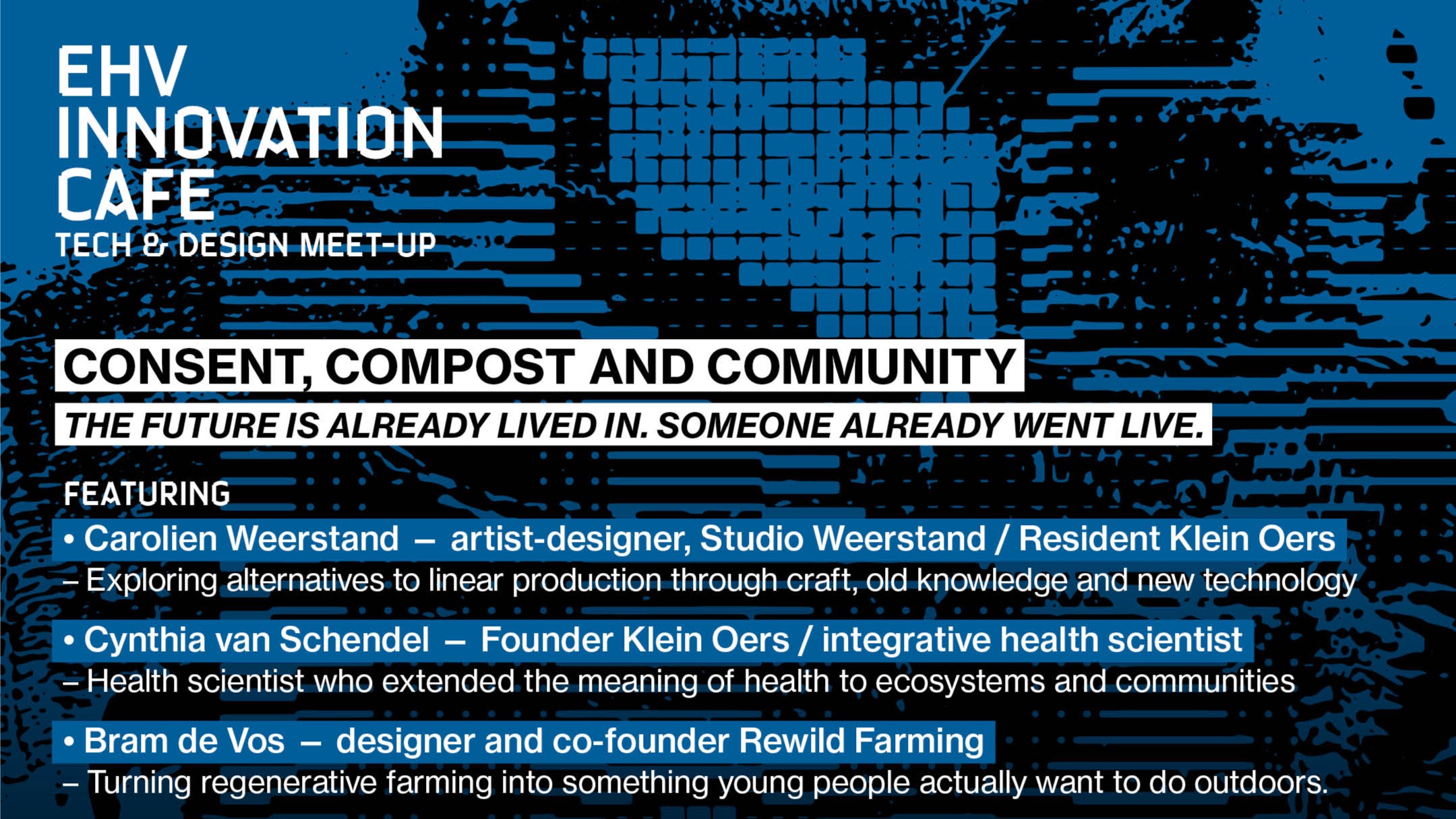 EHV
INNOVATION
CAFE
TECH & DESIGN MEET-UP

CONSENT, COMPOST AND COMMUNITY

THE FUTURE IS ALREADY LIVED IN. SOMEONE ALREADY WENT LIVE.

FEATURING

• Carolien Weerstand – artist-designer, Studio Weerstand / Resident Klein Oers
– Exploring alternatives to linear production through craft, old knowledge and new technology

• Cynthia van Schendel – Founder Klein Oers / integrative health scientist
– Health scientist who extended the meaning of health to ecosystems and communities

• Bram de Vos – designer and co-founder Rewild Farming
– Turning regenerative farming into something young people actually want to do outdoors.